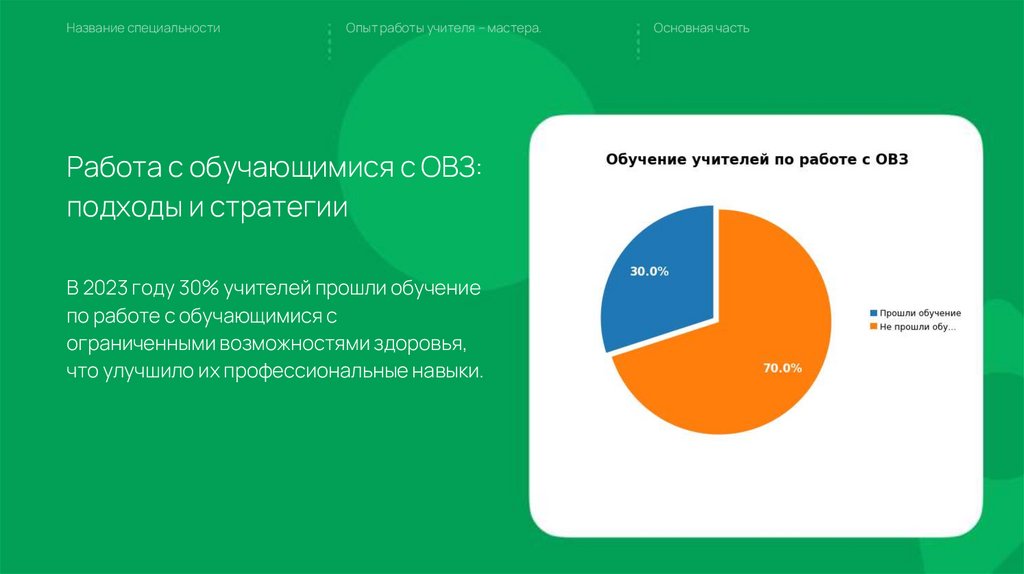 Название специальности

Опыт работы учителя – мастера.

Основная часть

Работа с обучающимися с ОВЗ: подходы и стратегии

В 2023 году 30% учителей прошли обучение по работе с обучающимися с ограниченными возможностями здоровья, что улучшило их профессиональные навыки.

Обучение учителей по работе с ОВЗ

30.0%

70.0%

Прошли обучение
Не прошли обу...